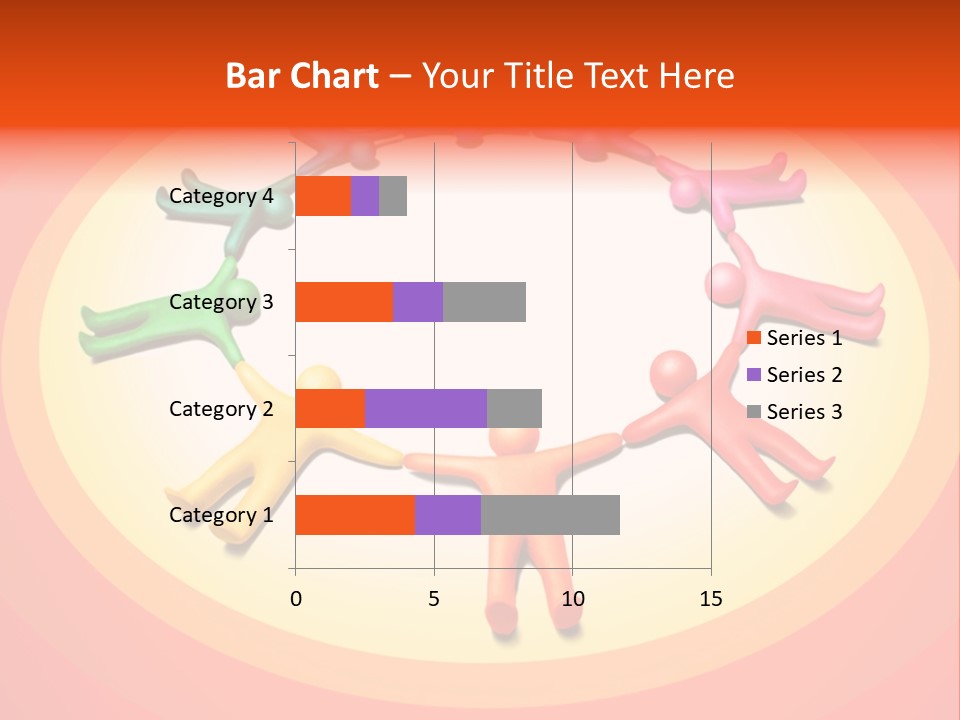 Bar Chart – Your Title Text Here

Category 4
Category 3
Category 2
Category 1

0
5
10
15

Series 1
Series 2
Series 3